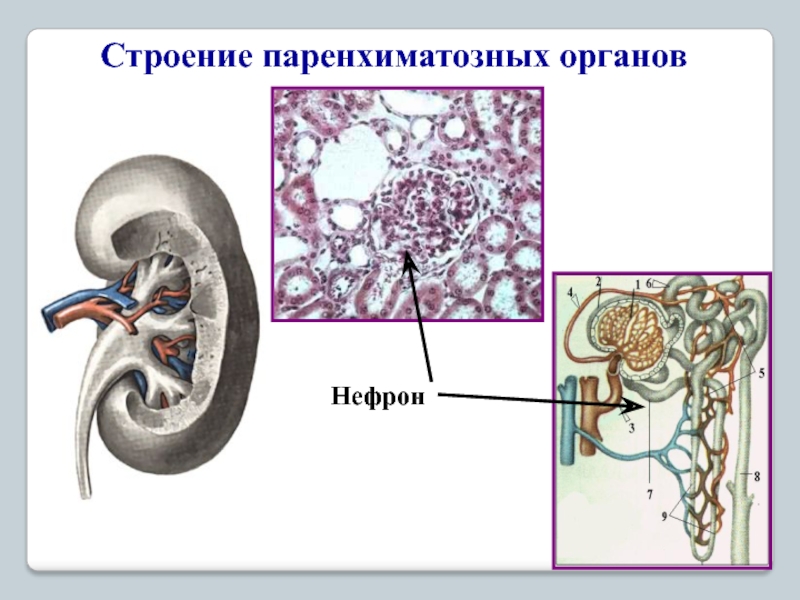 Строение паренхиматозных органов

Нефрон

4
2
1
6
5
3
7
8
9